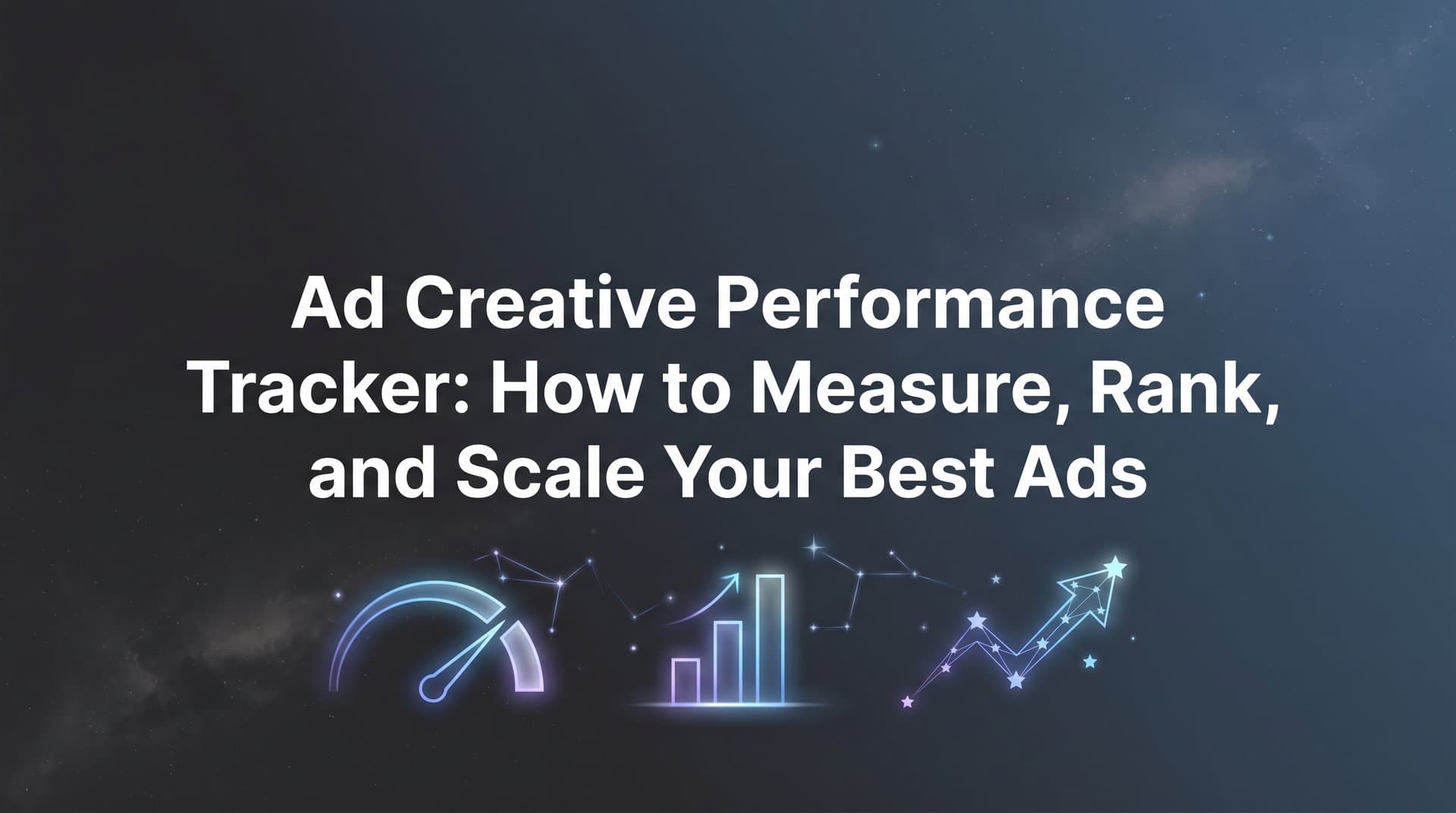 Ad Creative Performance Tracker: How to Measure, Rank, and Scale Your Best Ads